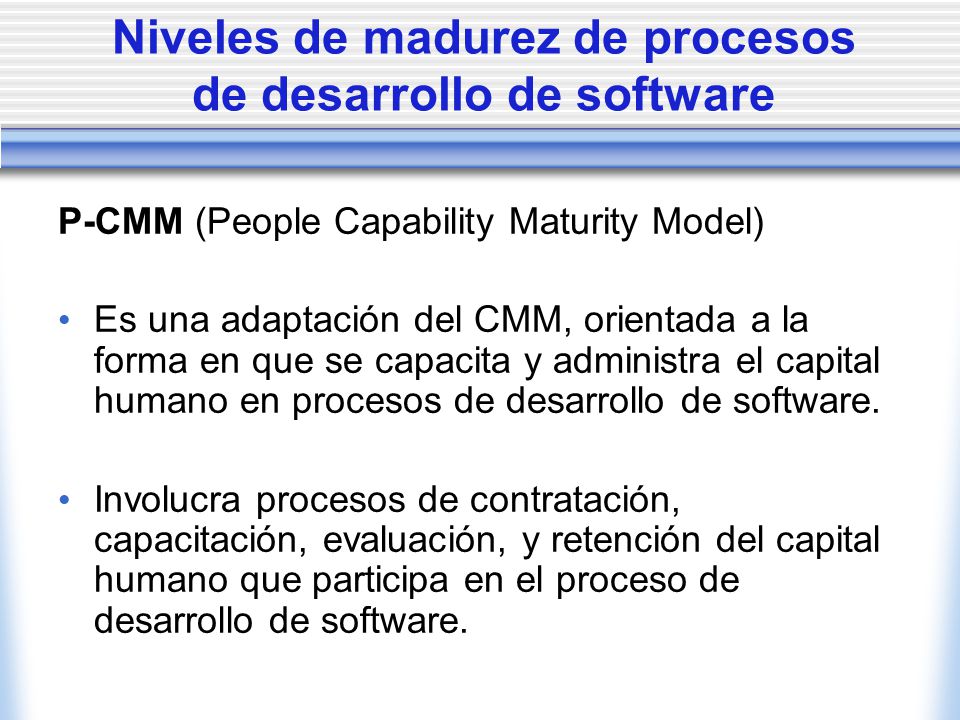 Niveles de madurez de procesos de desarrollo de software

P-CMM (People Capability Maturity Model)

• Es una adaptación del CMM, orientada a la forma en que se capacita y administra el capital humano en procesos de desarrollo de software.

• Involucra procesos de contratación, capacitación, evaluación, y retención del capital humano que participa en el proceso de desarrollo de software.